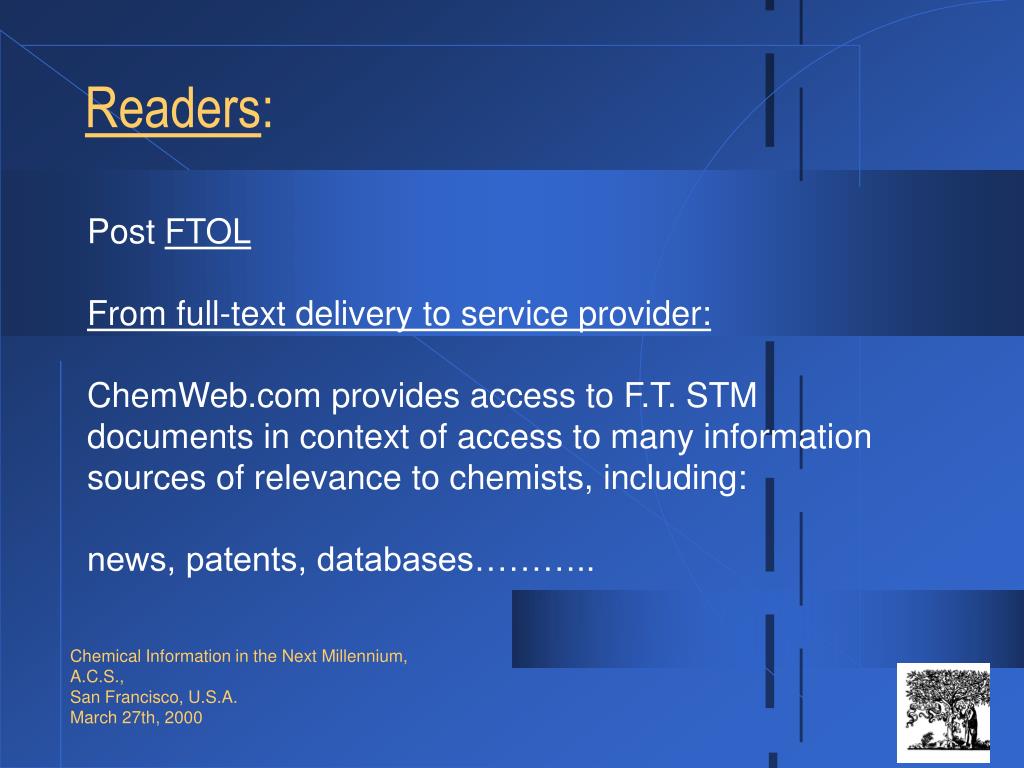 Readers:

Post FTOL

From full-text delivery to service provider:

ChemWeb.com provides access to F.T. STM documents in context of access to many information sources of relevance to chemists, including:

news, patents, databases………..

Chemical Information in the Next Millennium,
A.C.S.,
San Francisco, U.S.A.
March 27th, 2000